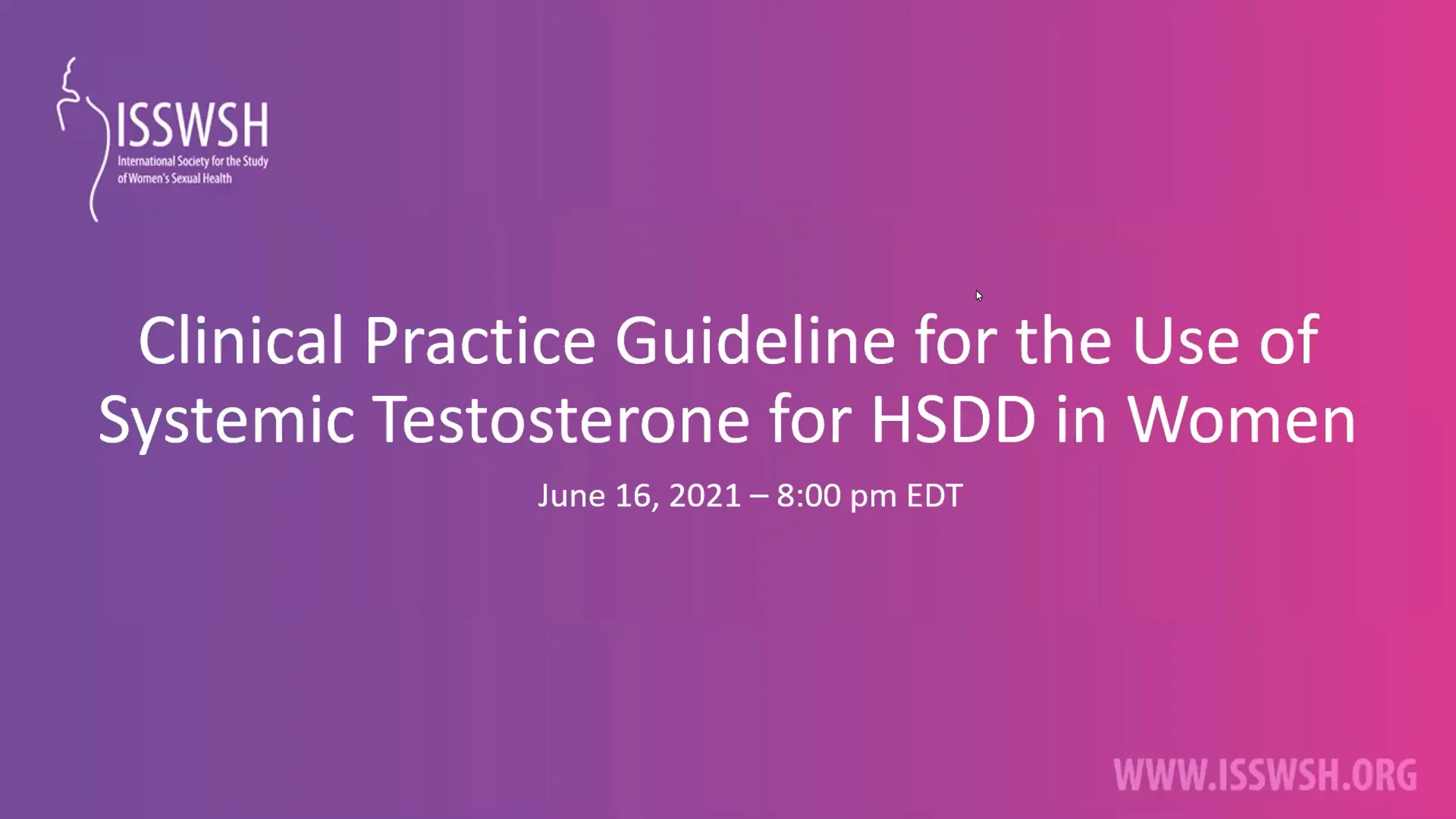 ISSWSH
International Society for the Study of Women's Sexual Health

Clinical Practice Guideline for the Use of Systemic Testosterone for HSDD in Women

June 16, 2021 – 8:00 pm EDT

WWW.ISSWSH.ORG